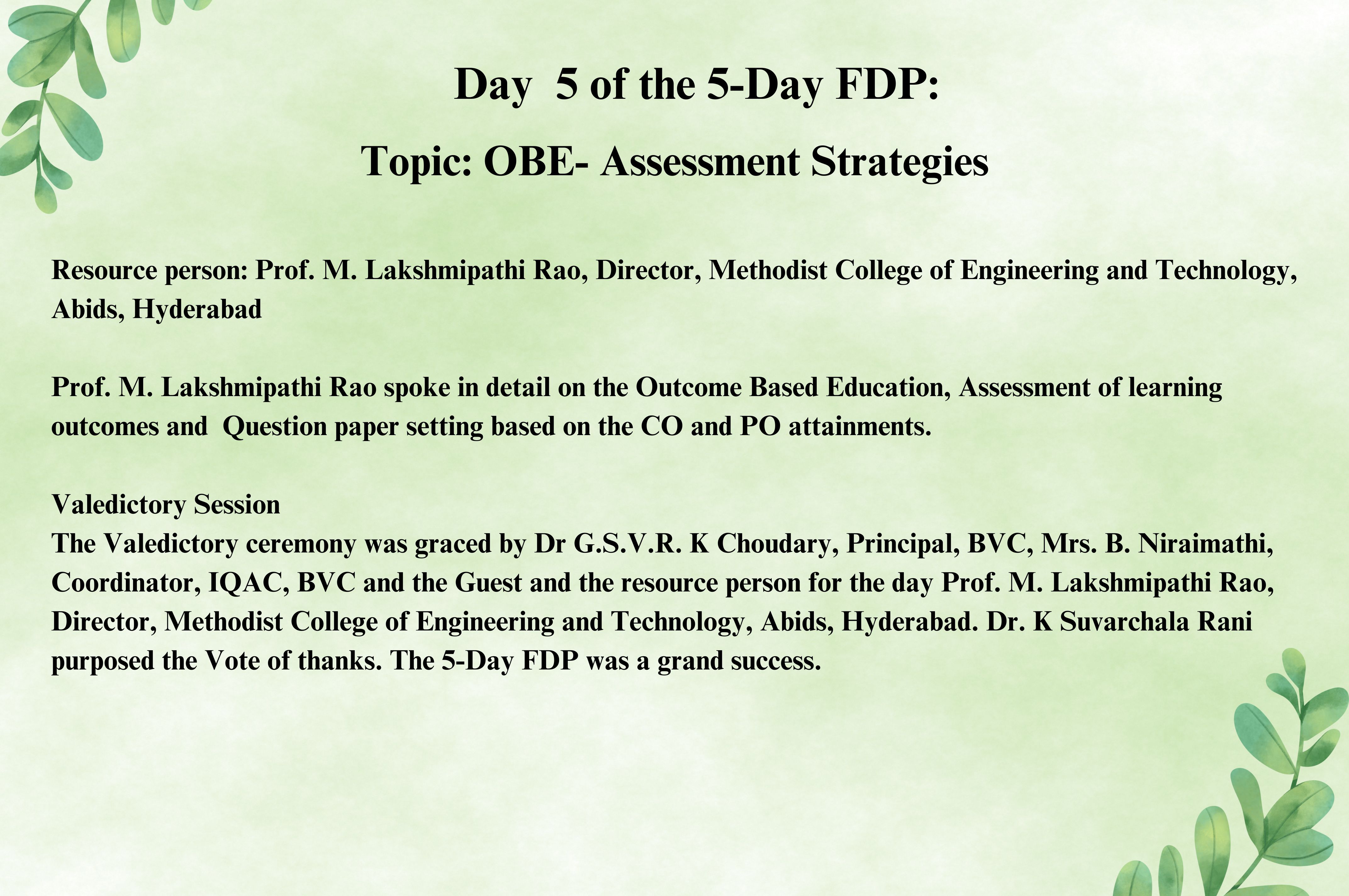 Day 5 of the 5-Day FDP:

Topic: OBE- Assessment Strategies

Resource person: Prof. M. Lakshmipathi Rao, Director, Methodist College of Engineering and Technology, Abids, Hyderabad

Prof. M. Lakshmipathi Rao spoke in detail on the Outcome Based Education, Assessment of learning outcomes and Question paper setting based on the CO and PO attainments.

Valedictory Session
The Valedictory ceremony was graced by Dr G.S.V.R. K Choudary, Principal, BVC, Mrs. B. Niraimathi, Coordinator, IQAC, BVC and the Guest and the resource person for the day Prof. M. Lakshmipathi Rao, Director, Methodist College of Engineering and Technology, Abids, Hyderabad. Dr. K Suvarchala Rani purposed the Vote of thanks. The 5-Day FDP was a grand success.